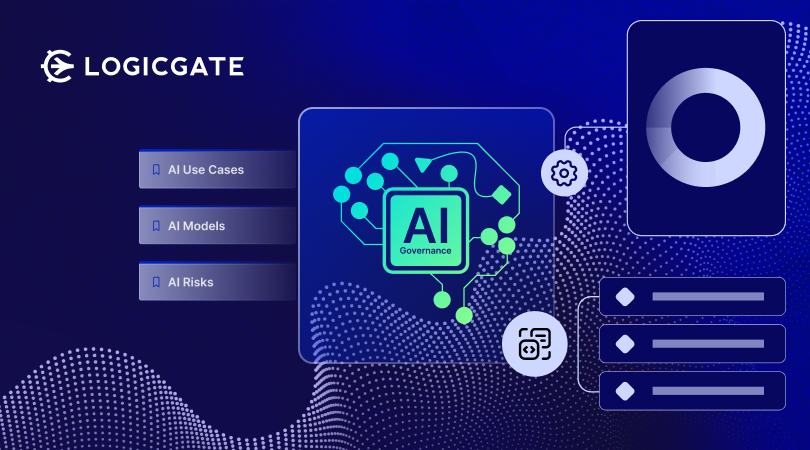 LOGICGATE

AI Use Cases

AI Models

AI Risks

AI
Governance